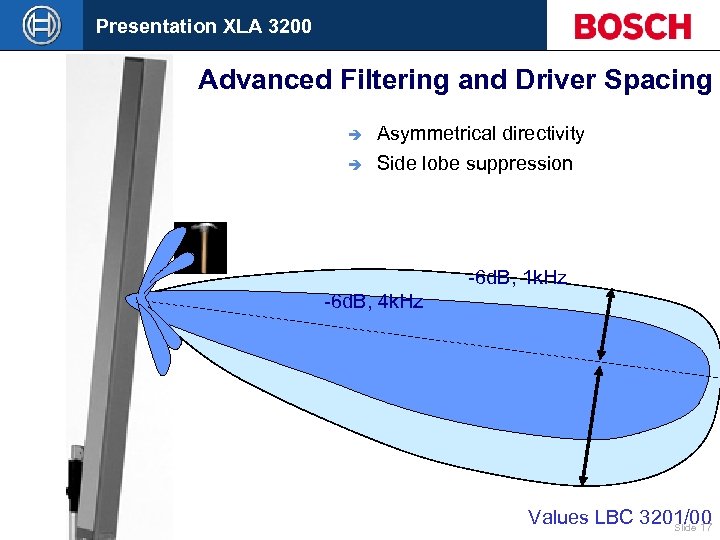 Presentation XLA 3200

BOSCH

Advanced Filtering and Driver Spacing

➔ Asymmetrical directivity
➔ Side lobe suppression

-6dB, 1kHz

-6dB, 4kHz

Values LBC 3201/00

Slide 17